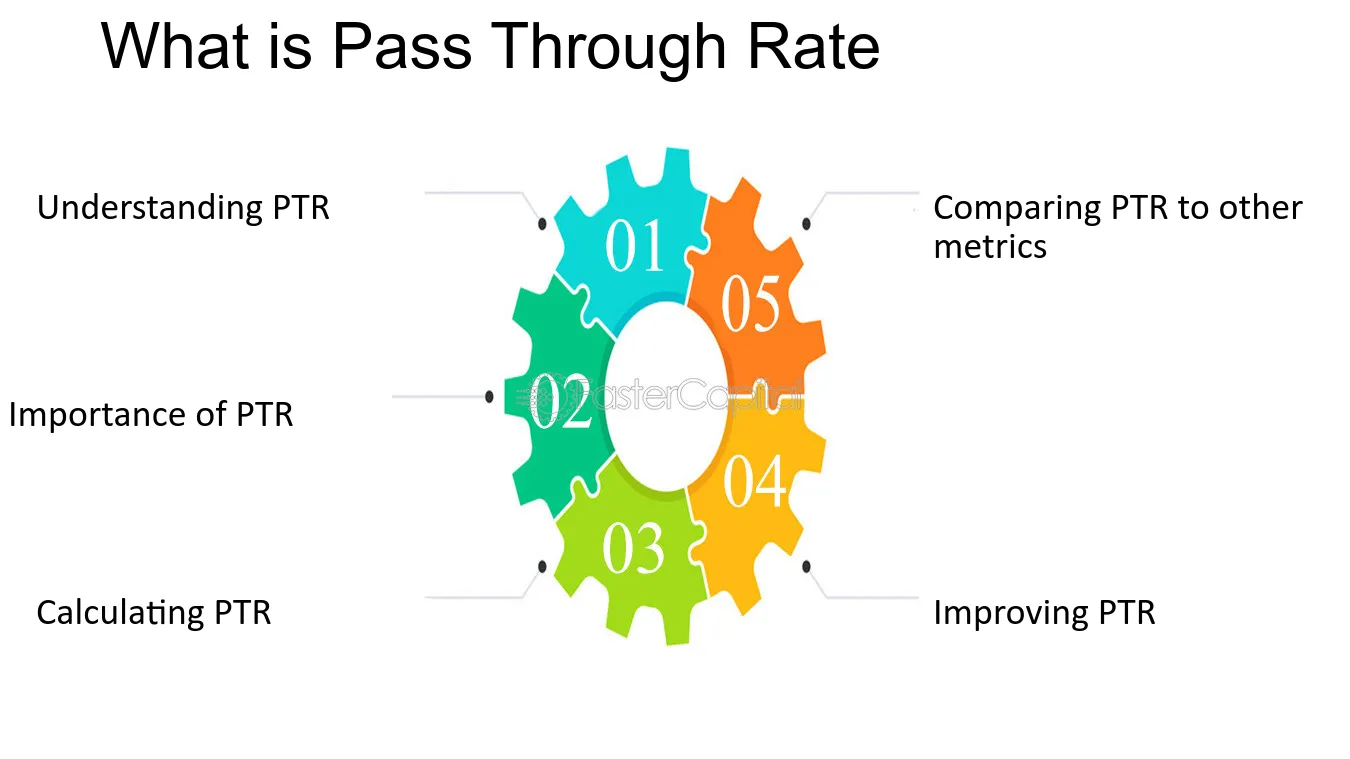 What is Pass Through Rate

Understanding PTR

Importance of PTR

Calculating PTR

01

02

03

04

05

Comparing PTR to other metrics

Improving PTR

FasterCapital